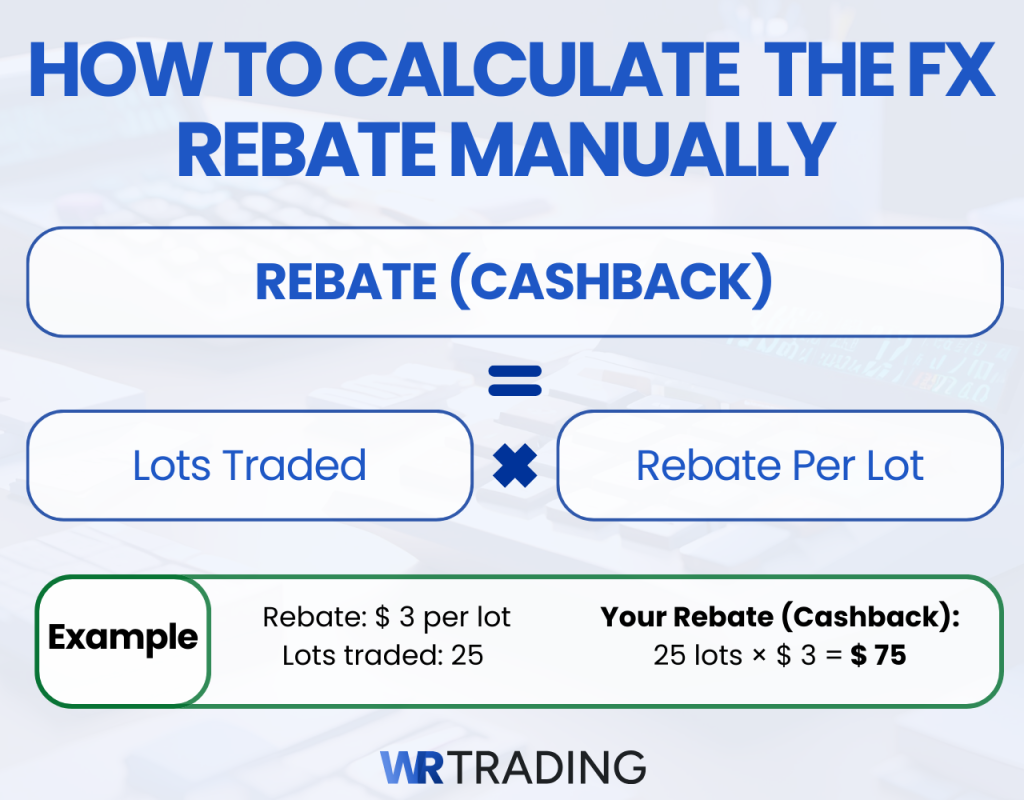 HOW TO CALCULATE THE FX REBATE MANUALLY

REBATE (CASHBACK)

=

Lots Traded × Rebate Per Lot

Example

Rebate: $ 3 per lot
Lots traded: 25

Your Rebate (Cashback):
25 lots × $ 3 = $ 75

WR TRADING